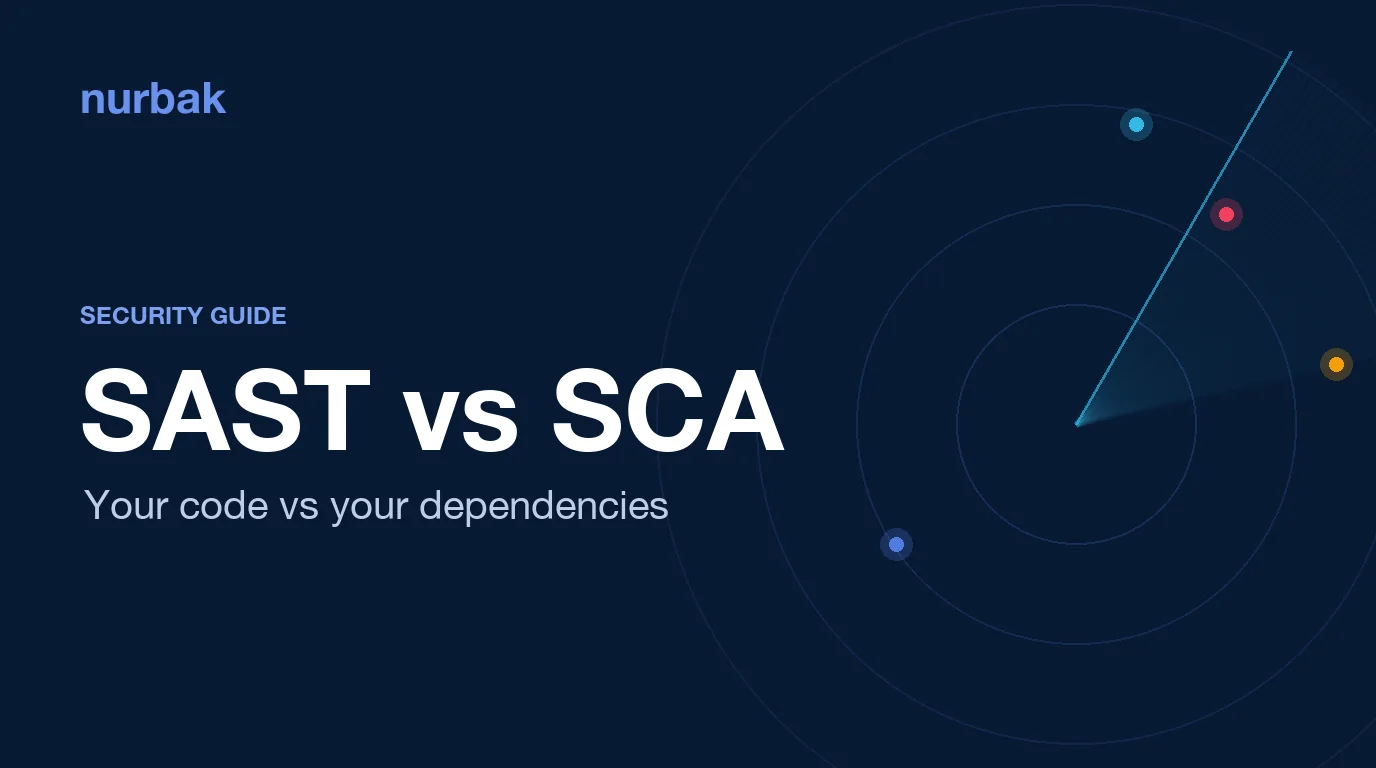 nurbak

SECURITY GUIDE

SAST vs SCA

Your code vs your dependencies